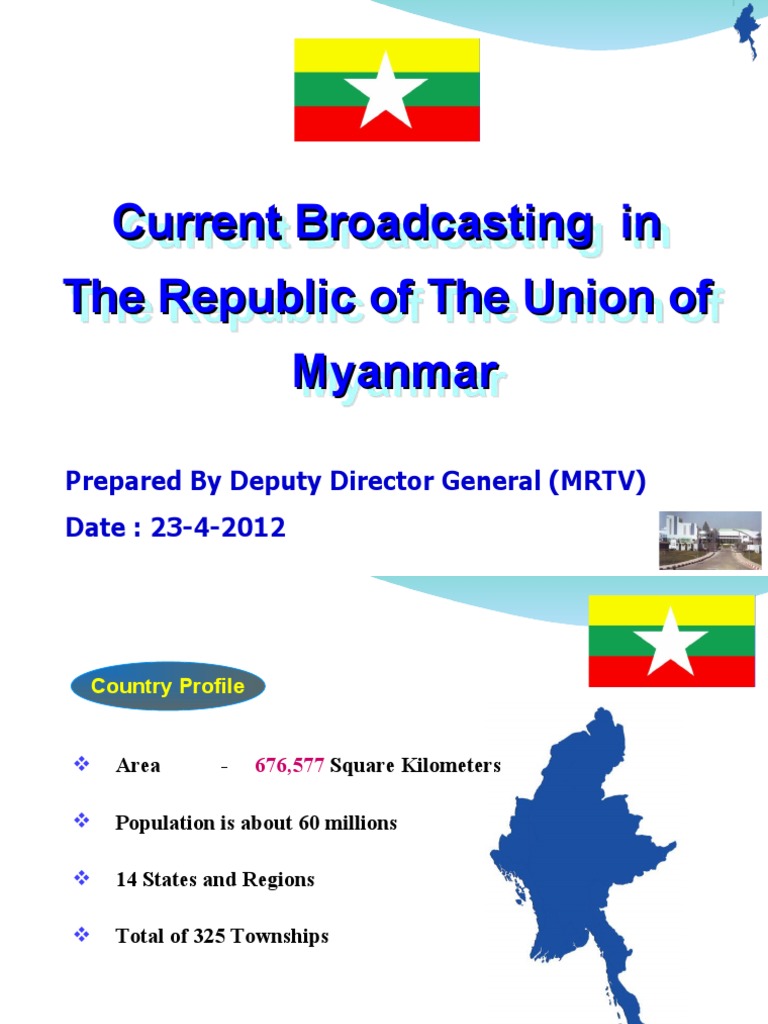 Current Broadcasting in The Republic of The Union of Myanmar

Prepared By Deputy Director General (MRTV)

Date : 23-4-2012

Country Profile

❖ Area - 676,577 Square Kilometers

❖ Population is about 60 millions

❖ 14 States and Regions

❖ Total of 325 Townships